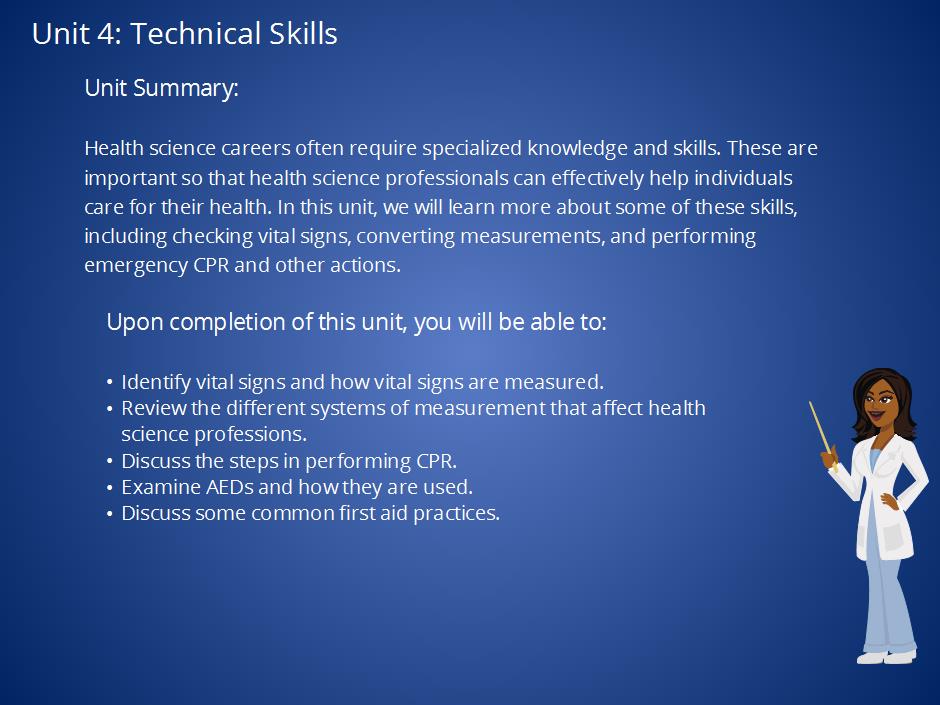 Unit 4: Technical Skills

Unit Summary:

Health science careers often require specialized knowledge and skills. These are important so that health science professionals can effectively help individuals care for their health. In this unit, we will learn more about some of these skills, including checking vital signs, converting measurements, and performing emergency CPR and other actions.

Upon completion of this unit, you will be able to:

• Identify vital signs and how vital signs are measured.
• Review the different systems of measurement that affect health science professions.
• Discuss the steps in performing CPR.
• Examine AEDs and how they are used.
• Discuss some common first aid practices.